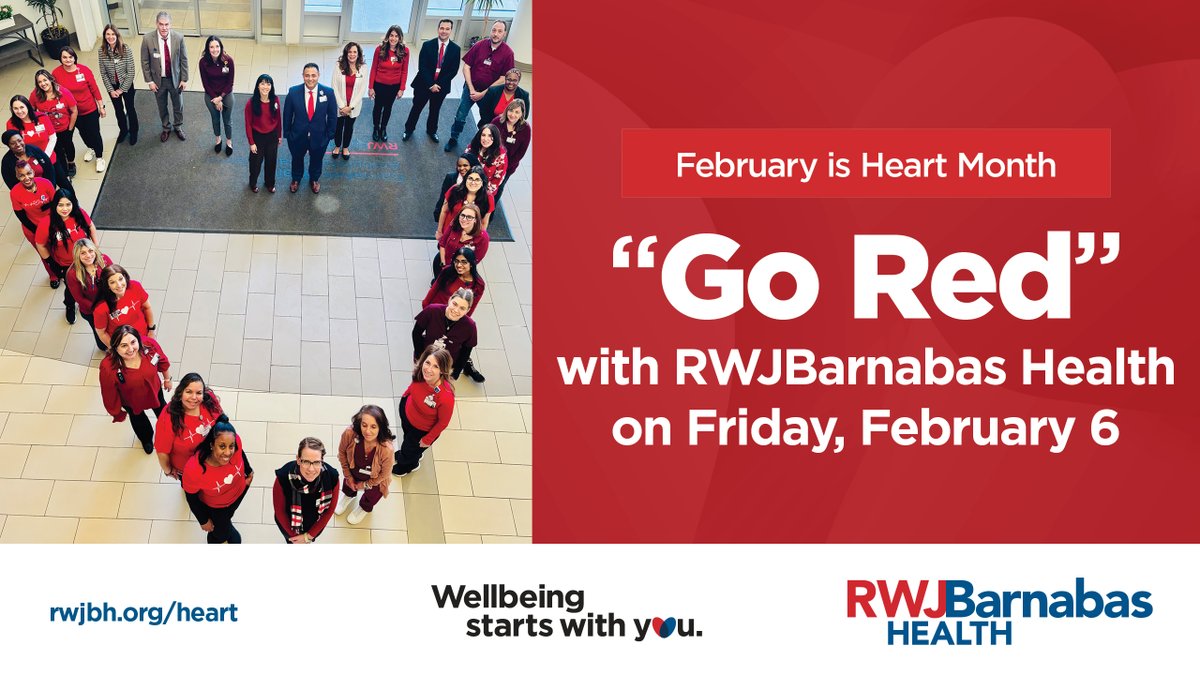 February is Heart Month

"Go Red"
with RWJBarnabas Health
on Friday, February 6

rwjbh.org/heart

Wellbeing starts with you.

RWJBarnabas HEALTH